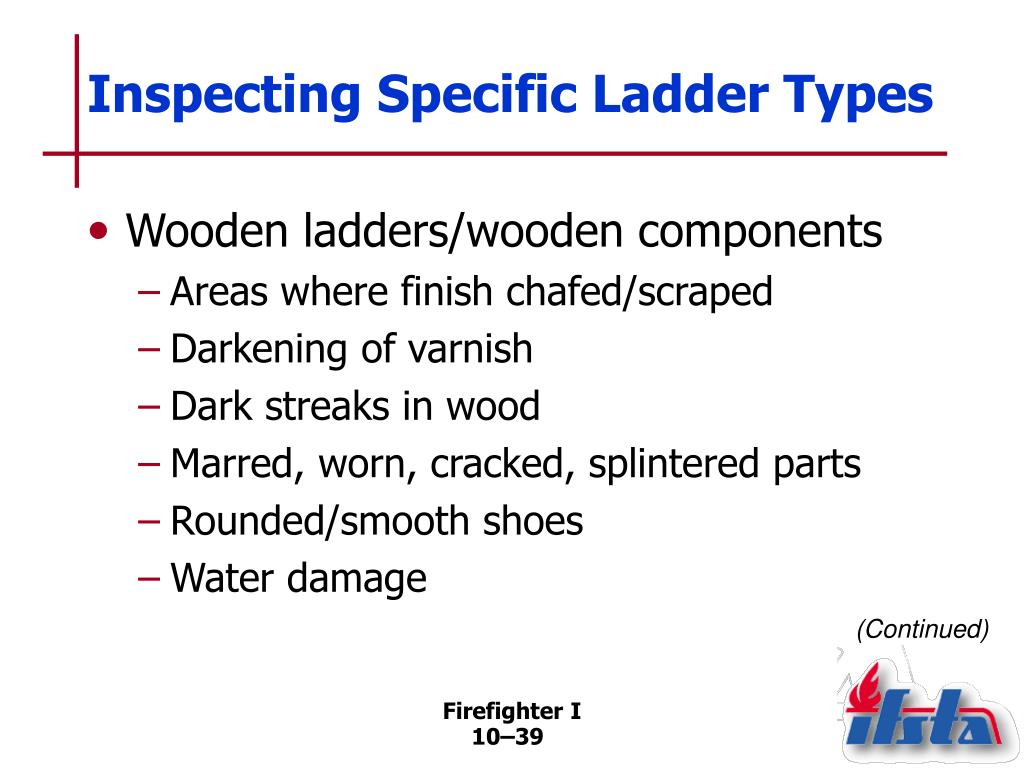 Inspecting Specific Ladder Types

• Wooden ladders/wooden components
– Areas where finish chafed/scraped
– Darkening of varnish
– Dark streaks in wood
– Marred, worn, cracked, splintered parts
– Rounded/smooth shoes
– Water damage

(Continued)

Firefighter I
10–39

ifsta